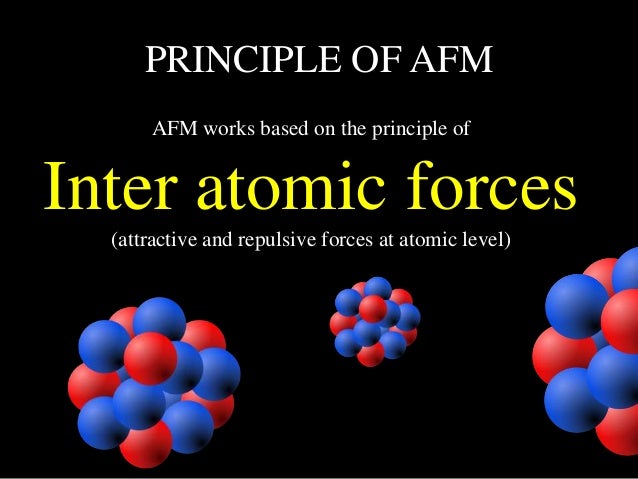 PRINCIPLE OF AFM

AFM works based on the principle of

Inter atomic forces

(attractive and repulsive forces at atomic level)